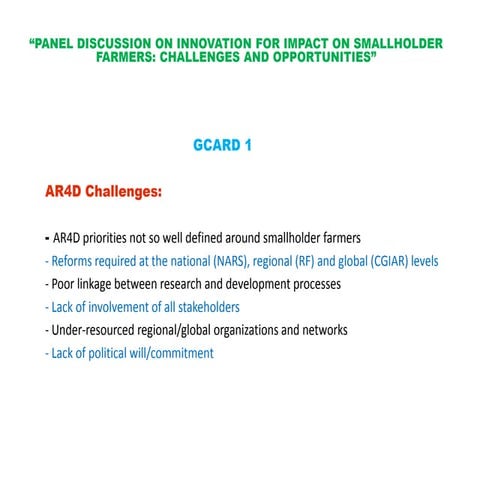 “PANEL DISCUSSION ON INNOVATION FOR IMPACT ON SMALLHOLDER FARMERS: CHALLENGES AND OPPORTUNITIES”

GCARD 1

AR4D Challenges:

- AR4D priorities not so well defined around smallholder farmers
- Reforms required at the national (NARS), regional (RF) and global (CGIAR) levels
- Poor linkage between research and development processes
- Lack of involvement of all stakeholders
- Under-resourced regional/global organizations and networks
- Lack of political will/commitment